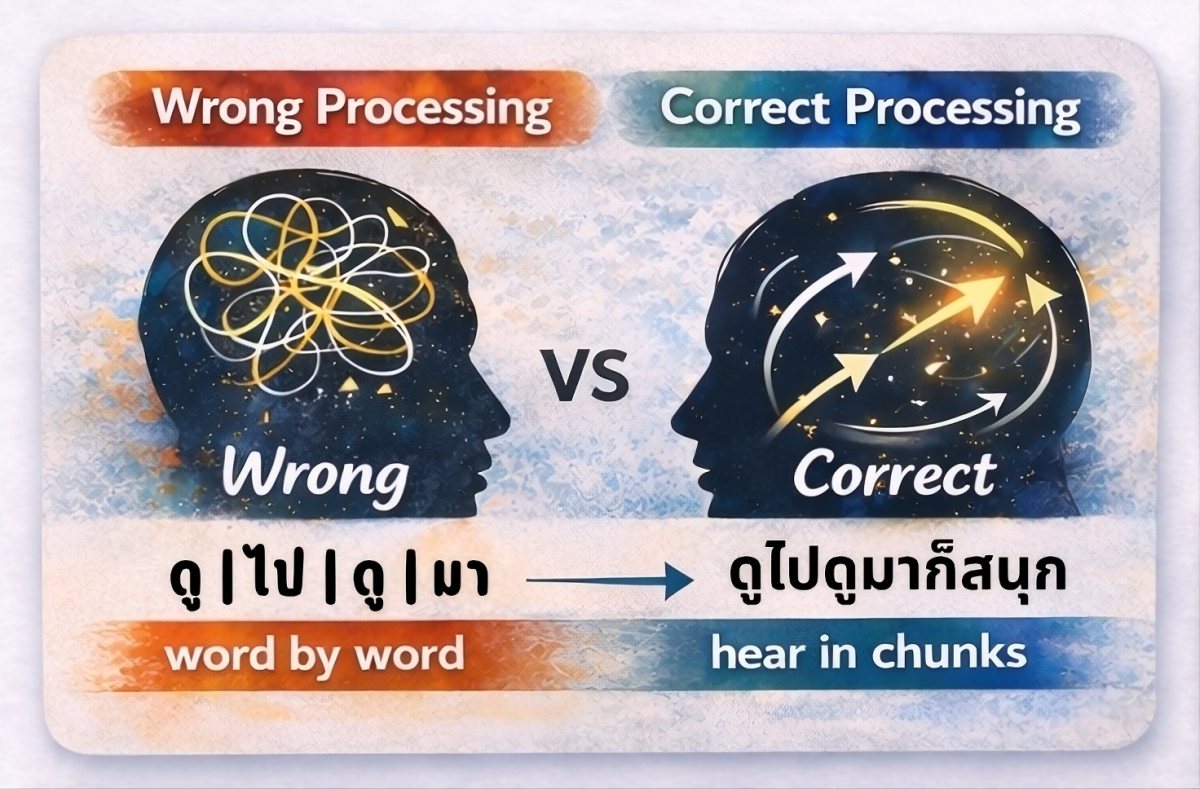 Wrong Processing

Correct Processing

Wrong

VS

Correct

ดู | ไป | ดู | มา

ดูไปดูมาก็สนุก

word by word

hear in chunks